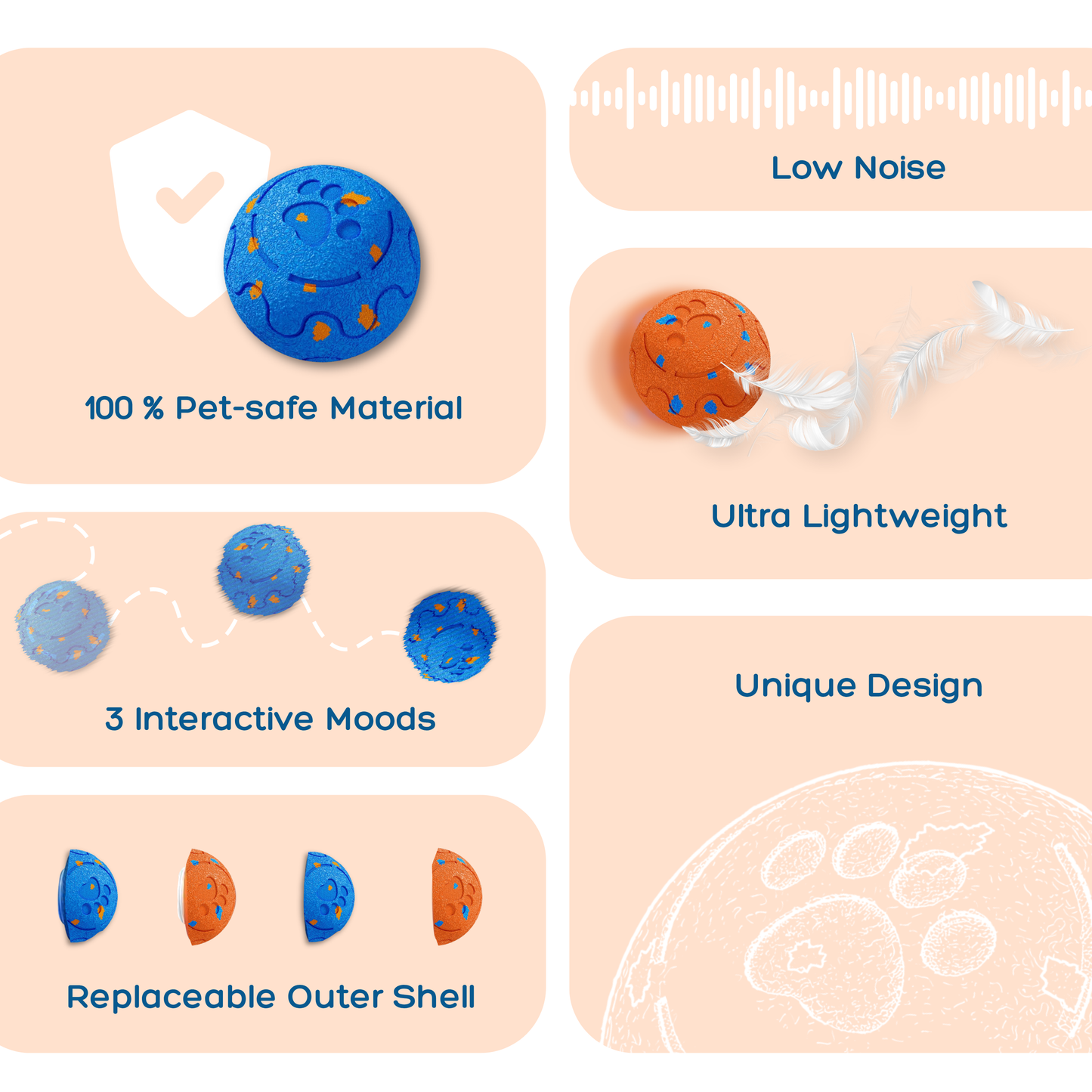 100 % Pet-safe Material

3 Interactive Moods

Replaceable Outer Shell

Low Noise

Ultra Lightweight

Unique Design